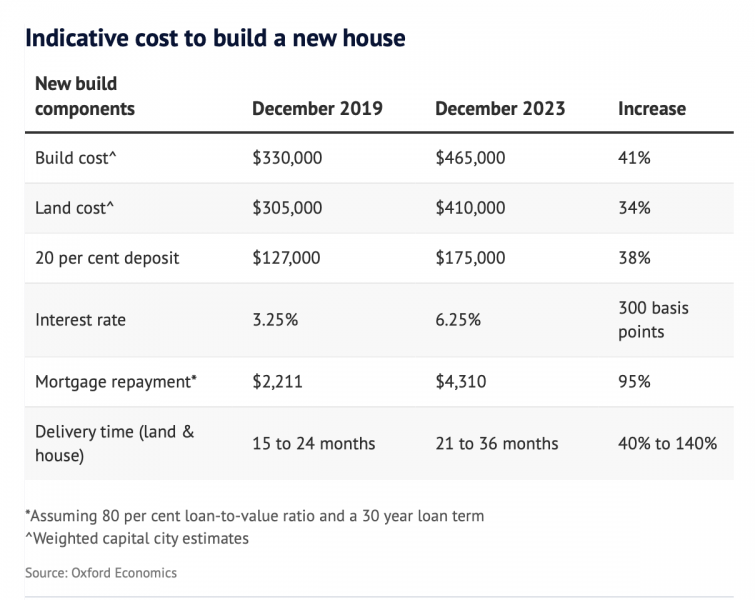 Indicative cost to build a new house

| New build components | December 2019 | December 2023 | Increase |
|---|---|---|---|
| Build cost^ | \$330,000 | \$465,000 | 41% |
| Land cost^ | \$305,000 | \$410,000 | 34% |
| 20 per cent deposit | \$127,000 | \$175,000 | 38% |
| Interest rate | 3.25% | 6.25% | 300 basis points |
| Mortgage repayment* | \$2,211 | \$4,310 | 95% |
| Delivery time (land & house) | 15 to 24 months | 21 to 36 months | 40% to 140% |

*Assuming 80 per cent loan-to-value ratio and a 30 year loan term
^Weighted capital city estimates

Source: Oxford Economics